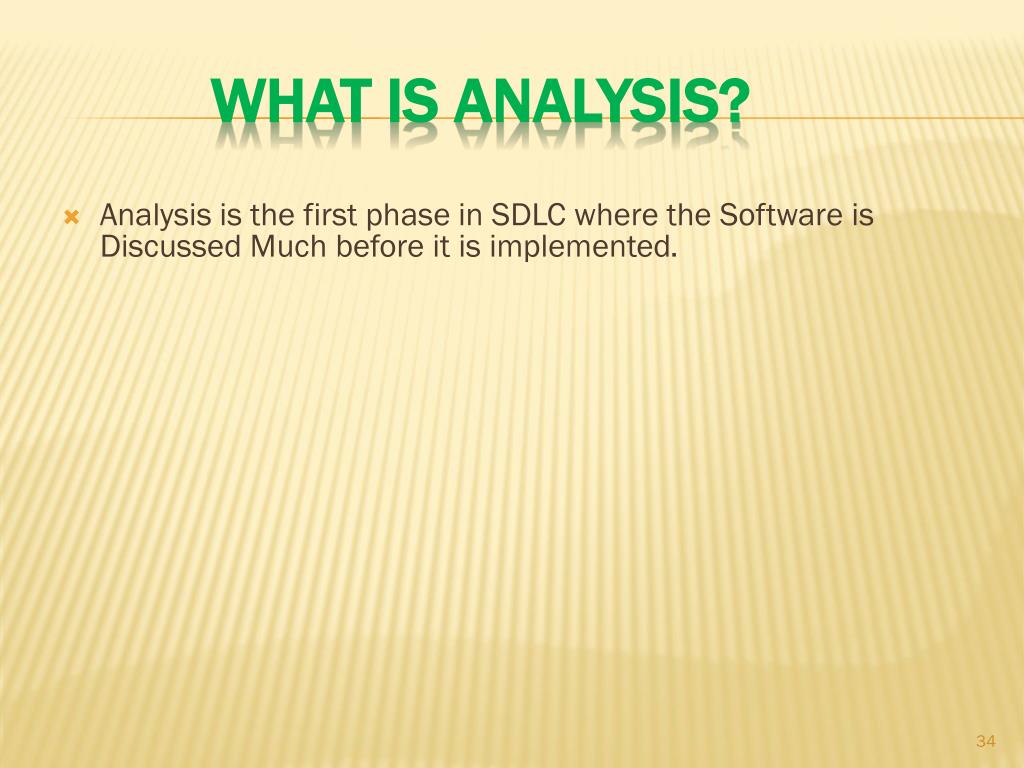 WHAT IS ANALYSIS?

Analysis is the first phase in SDLC where the Software is Discussed Much before it is implemented.

34